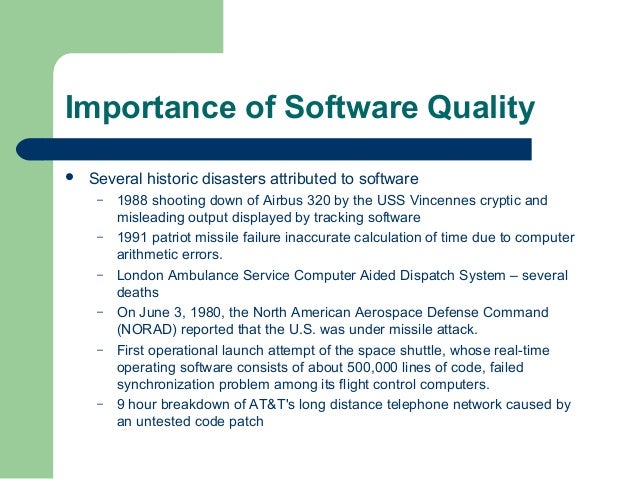 Importance of Software Quality

• Several historic disasters attributed to software
– 1988 shooting down of Airbus 320 by the USS Vincennes cryptic and misleading output displayed by tracking software
– 1991 patriot missile failure inaccurate calculation of time due to computer arithmetic errors.
– London Ambulance Service Computer Aided Dispatch System – several deaths
– On June 3, 1980, the North American Aerospace Defense Command (NORAD) reported that the U.S. was under missile attack.
– First operational launch attempt of the space shuttle, whose real-time operating software consists of about 500,000 lines of code, failed synchronization problem among its flight control computers.
– 9 hour breakdown of AT&T's long distance telephone network caused by an untested code patch